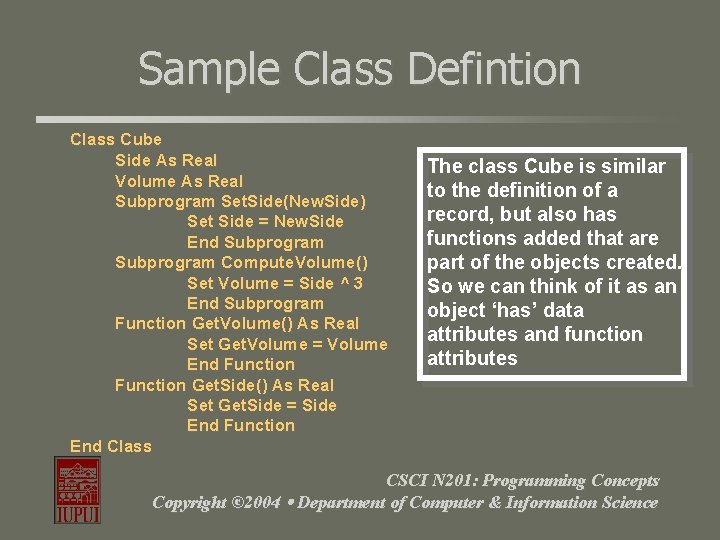 Sample Class Defintion

Class Cube
Side As Real
Volume As Real
Subprogram SetSide(NewSide)
Set Side = NewSide
End Subprogram
Subprogram ComputeVolume()
Set Volume = Side ^ 3
End Subprogram
Function GetVolume() As Real
Set GetVolume = Volume
End Function
Function GetSide() As Real
Set GetSide = Side
End Function
End Class

The class Cube is similar to the definition of a record, but also has functions added that are part of the objects created. So we can think of it as an object 'has' data attributes and function attributes

IUPUI

CSCI N201: Programming Concepts
Copyright ©2004 • Department of Computer & Information Science